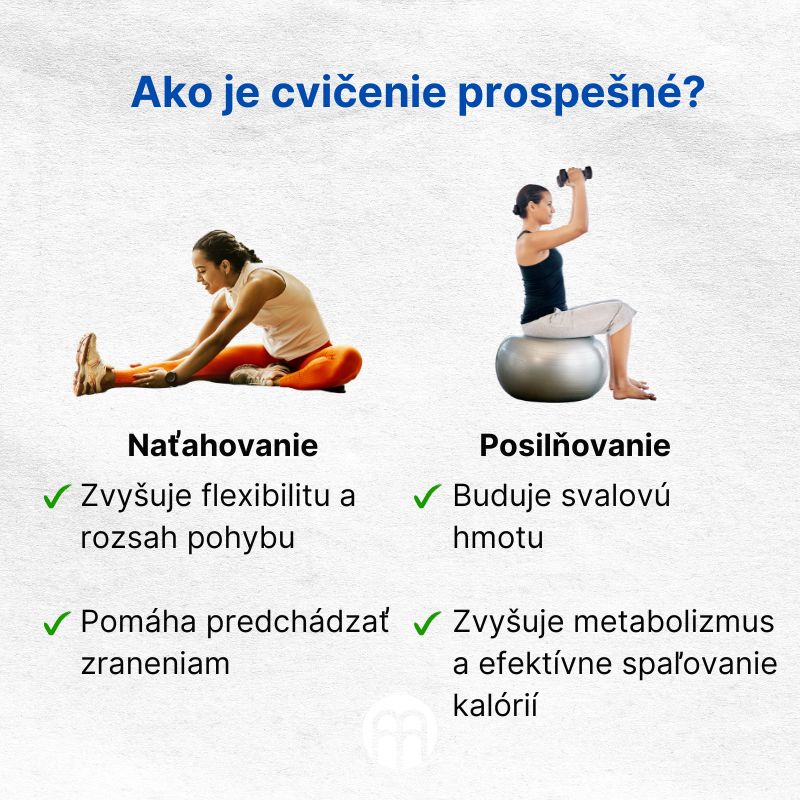 Ako je cvičenie prospešné?

Naťahovanie
✓ Zvyšuje flexibilitu a rozsah pohybu

✓ Pomáha predchádzať zraneniam

Posilňovanie
✓ Buduje svalovú hmotu

✓ Zvyšuje metabolizmus a efektívne spaľovanie kalórií